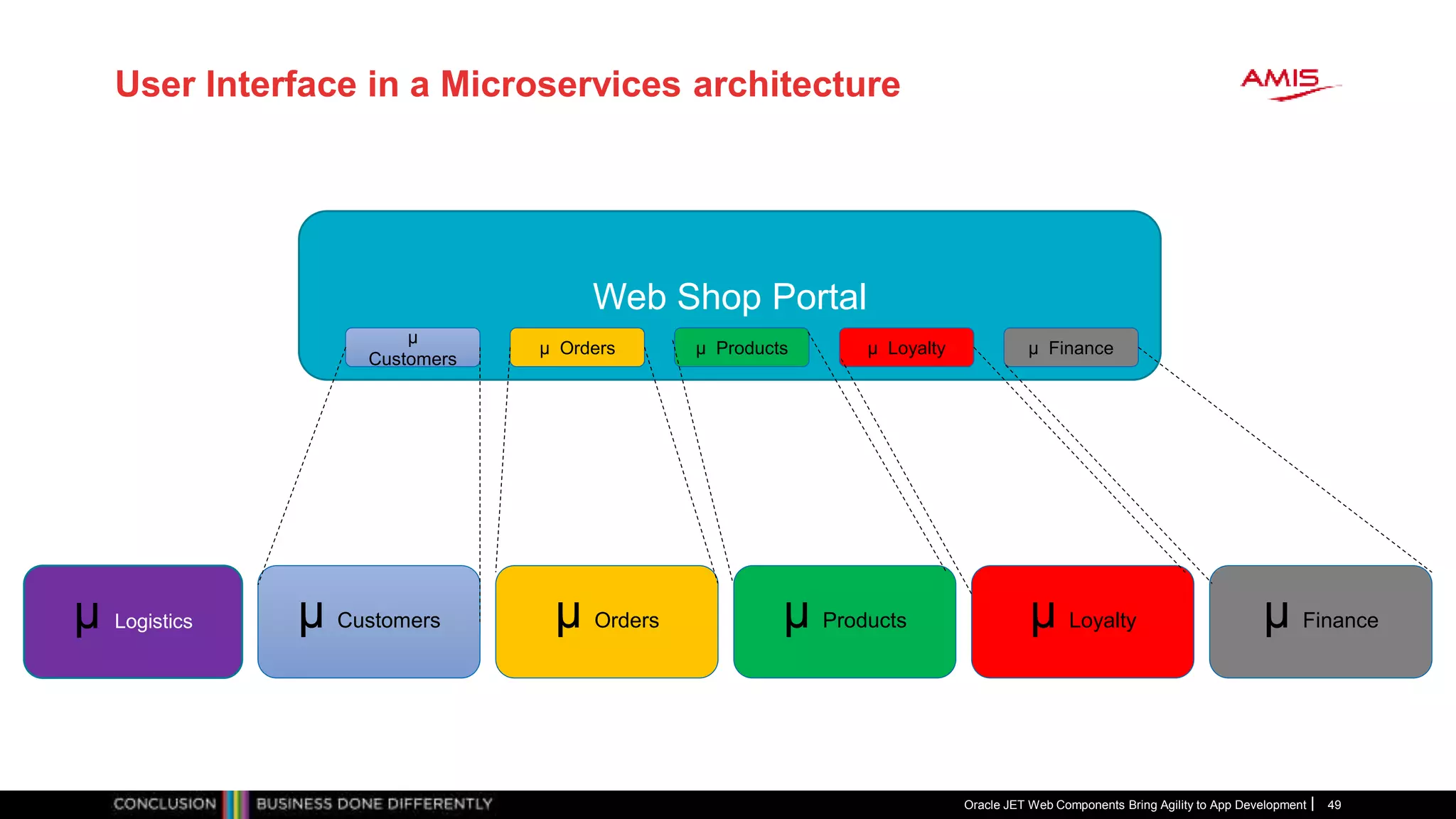 User Interface in a Microservices architecture

AMIS

Web Shop Portal

μ Customers

μ Orders

μ Products

μ Loyalty

μ Finance

μ Logistics

μ Customers

μ Orders

μ Products

μ Loyalty

μ Finance

CONCLUSION BUSINESS DONE DIFFERENTLY

Oracle JET Web Components Bring Agility to App Development | 49